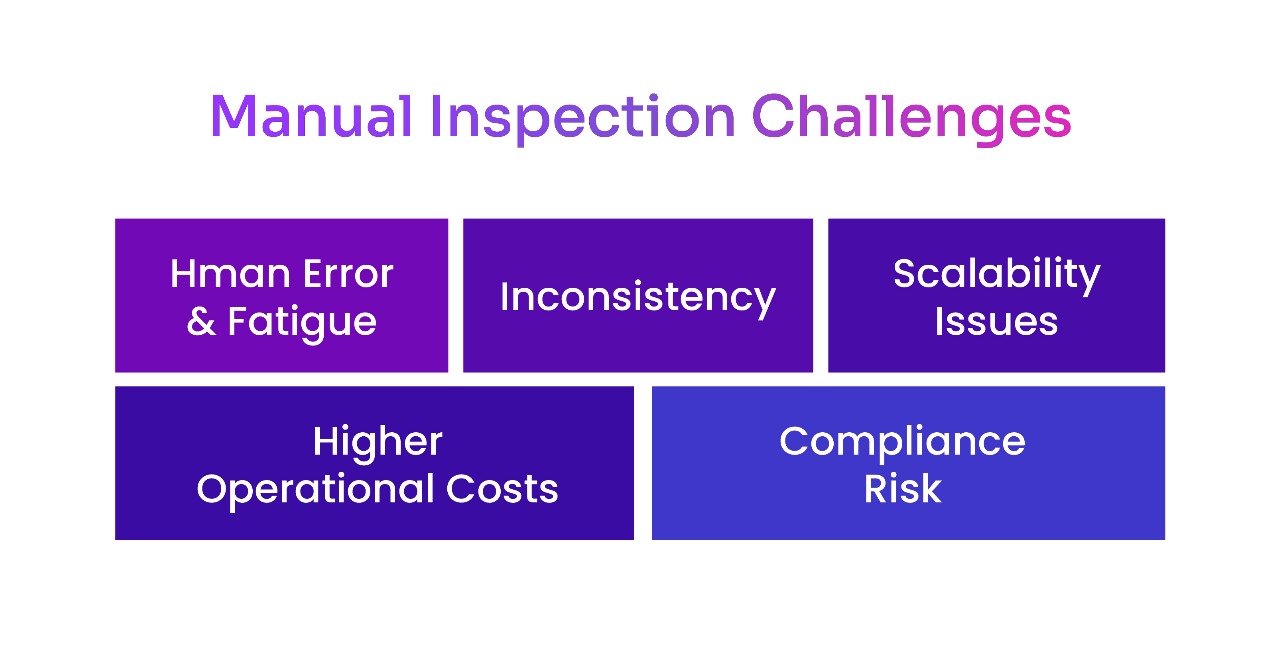 Manual Inspection Challenges

Hman Error & Fatigue

Inconsistency

Scalability Issues

Higher Operational Costs

Compliance Risk